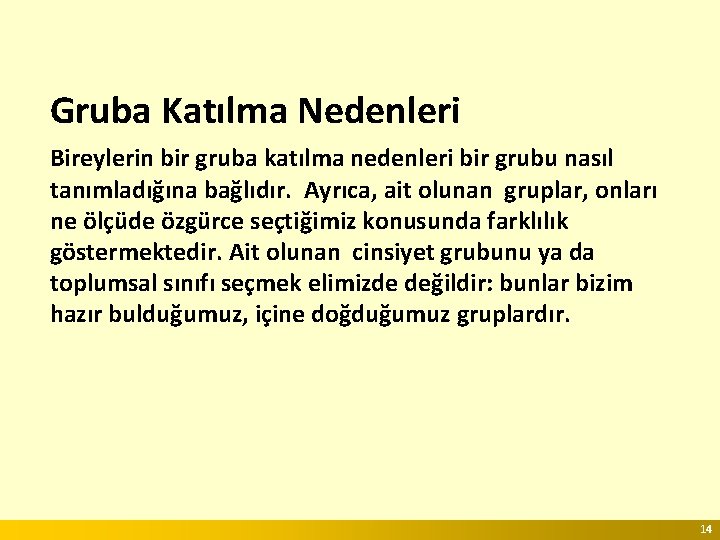 Gruba Katılma Nedenleri

Bireylerin bir gruba katılma nedenleri bir grubu nasıl tanımladığına bağlıdır. Ayrıca, ait olunan gruplar, onları ne ölçüde özgürce seçtiğimiz konusunda farklılık göstermektedir. Ait olunan cinsiyet grubunu ya da toplumsal sınıfı seçmek elimizde değildir: bunlar bizim hazır bulduğumuz, içine doğduğumuz gruplardır.

14